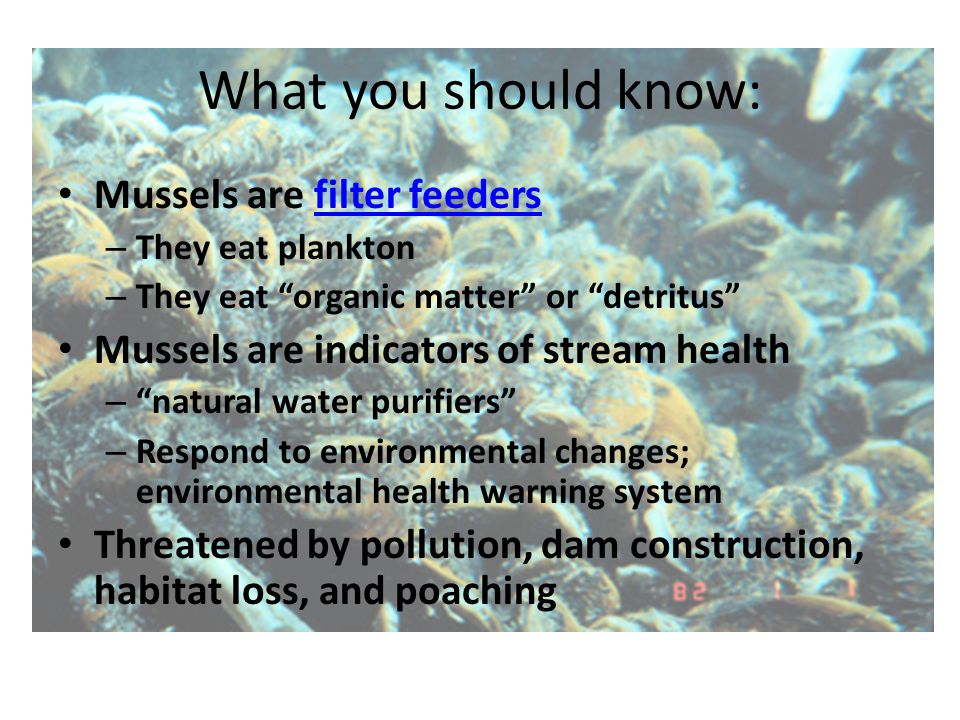 What you should know:

• Mussels are filter feeders
– They eat plankton
– They eat “organic matter” or “detritus”
• Mussels are indicators of stream health
– “natural water purifiers”
– Respond to environmental changes; environmental health warning system
• Threatened by pollution, dam construction, habitat loss, and poaching

82 1 1